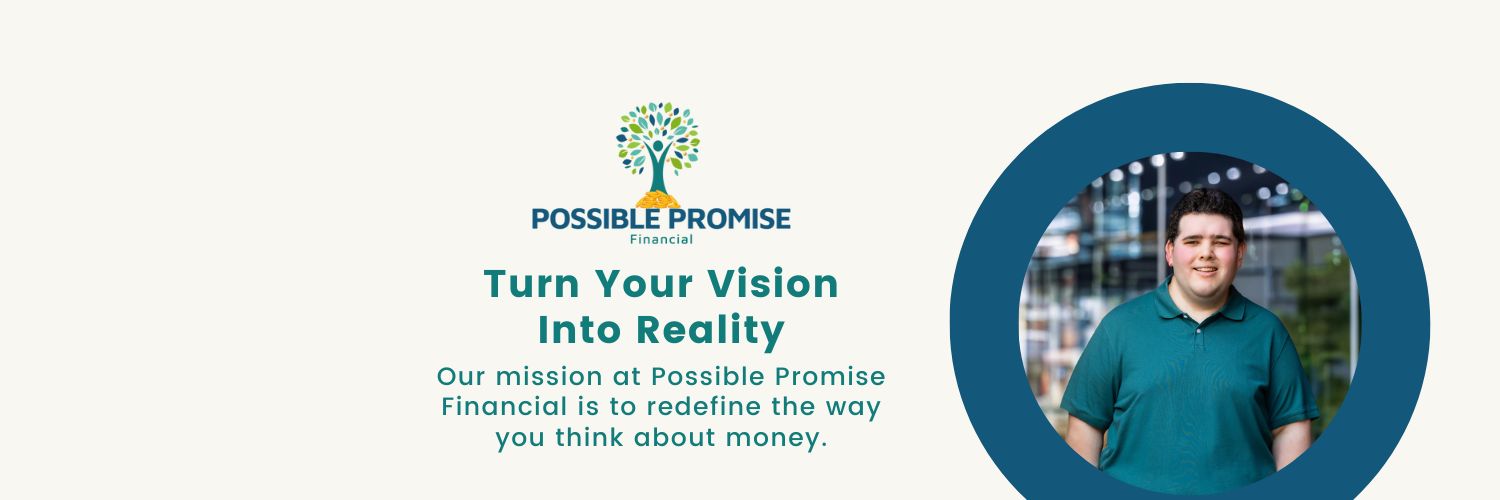 POSSIBLE PROMISE
Financial

Turn Your Vision Into Reality

Our mission at Possible Promise Financial is to redefine the way you think about money.